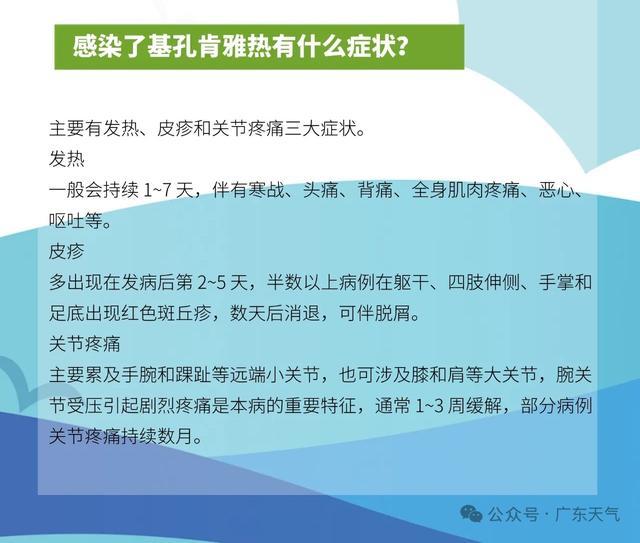 感染了基孔肯雅热有什么症状？

主要有发热、皮疹和关节疼痛三大症状。

发热

一般会持续 1~7 天，伴有寒战、头痛、背痛、全身肌肉疼痛、恶心、呕吐等。

皮疹

多出现在发病后第 2~5 天，半数以上病例在躯干、四肢伸侧、手掌和足底出现红色斑丘疹，数天后消退，可伴脱屑。

关节疼痛

主要累及手腕和踝趾等远端小关节，也可涉及膝和肩等大关节，腕关节受压引起剧烈疼痛是本病的重要特征，通常 1~3 周缓解，部分病例关节疼痛持续数月。

公众号 · 广东天气